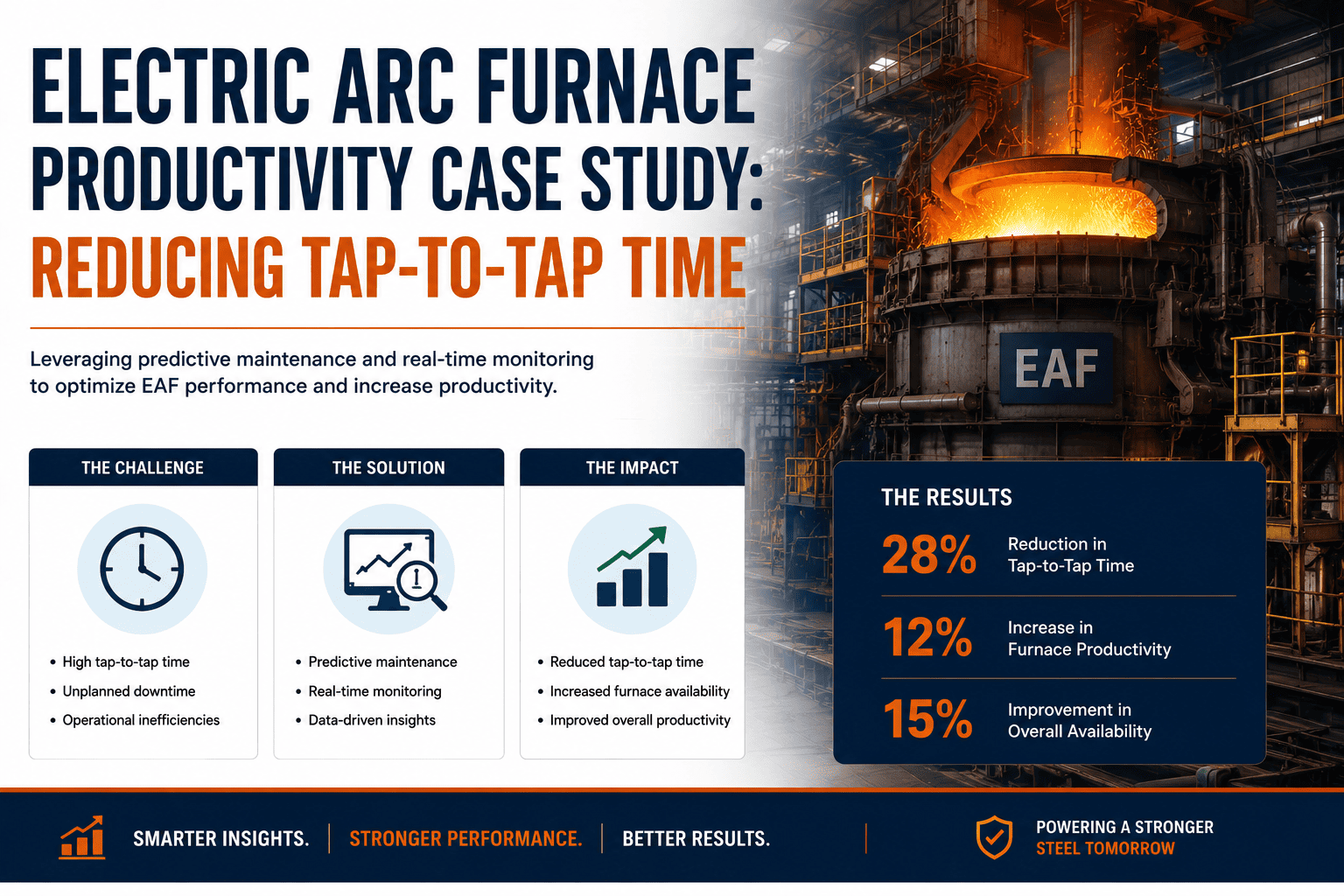 ELECTRIC ARC FURNACE PRODUCTIVITY CASE STUDY:
REDUCING TAP-TO-TAP TIME

Leveraging predictive maintenance and real-time monitoring to optimize EAF performance and increase productivity.

EAF

THE CHALLENGE

• High tap-to-tap time
• Unplanned downtime
• Operational inefficiencies

THE SOLUTION

• Predictive maintenance
• Real-time monitoring
• Data-driven insights

THE IMPACT

• Reduced tap-to-tap time
• Increased furnace availability
• Improved overall productivity

THE RESULTS

28% Reduction in Tap-to-Tap Time

12% Increase in Furnace Productivity

15% Improvement in Overall Availability

SMARTER INSIGHTS. | STRONGER PERFORMANCE. | BETTER RESULTS.

POWERING A STRONGER STEEL TOMORROW